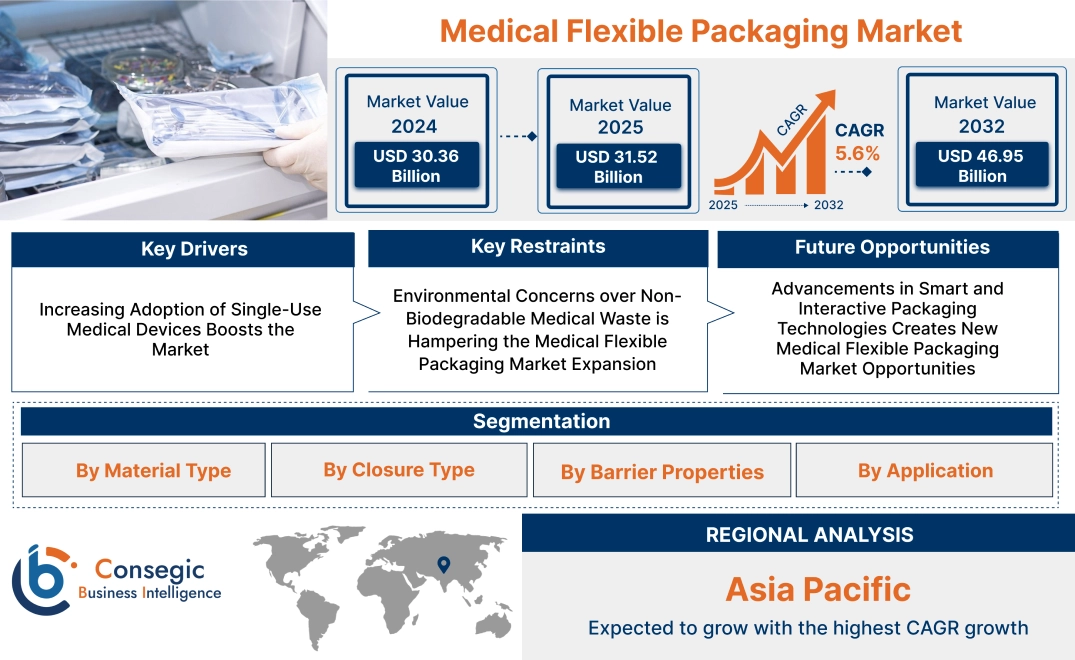 Medical Flexible Packaging Market

Market Value
2024
USD 30.36 Billion

Market Value
2025
USD 31.52 Billion

CAGR
CAGR
5.6%
2025 2032

Market Value
2032
USD 46.95 Billion

Key Drivers
Increasing Adoption of Single-Use Medical Devices Boosts the Market

Key Restraints
Environmental Concerns over Non-Biodegradable Medical Waste is Hampering the Medical Flexible Packaging Market Expansion

Future Opportunities
Advancements in Smart and Interactive Packaging Technologies Creates New Medical Flexible Packaging Market Opportunities

Segmentation
By Material Type
By Closure Type
By Barrier Properties
By Application

Consegic
Business Intelligence

REGIONAL ANALYSIS
Asia Pacific
Expected to grow with the highest CAGR growth